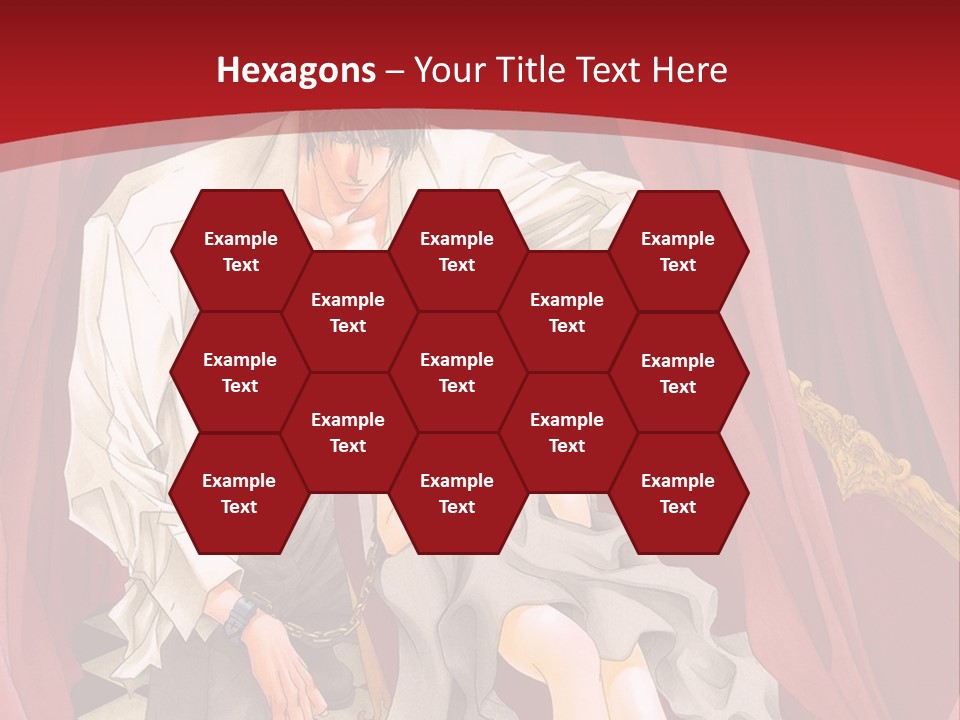 Hexagons – Your Title Text Here

Example Text

Example Text

Example Text

Example Text

Example Text

Example Text

Example Text

Example Text

Example Text

Example Text

Example Text

Example Text

Example Text